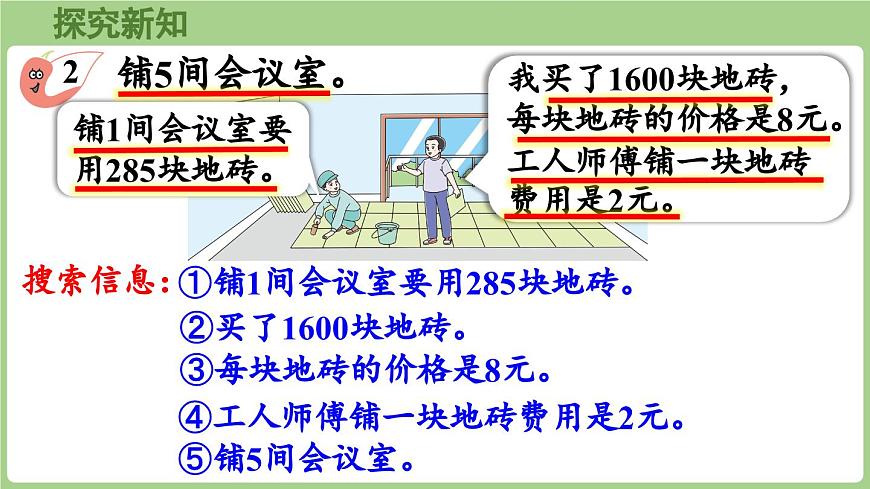 探究新知

2 铺5间会议室。

铺1间会议室要用285块地砖。

我买了1600块地砖，每块地砖的价格是8元。工人师傅铺一块地砖费用是2元。

搜索信息：①铺1间会议室要用285块地砖。
②买了1600块地砖。
③每块地砖的价格是8元。
④工人师傅铺一块地砖费用是2元。
⑤铺5间会议室。